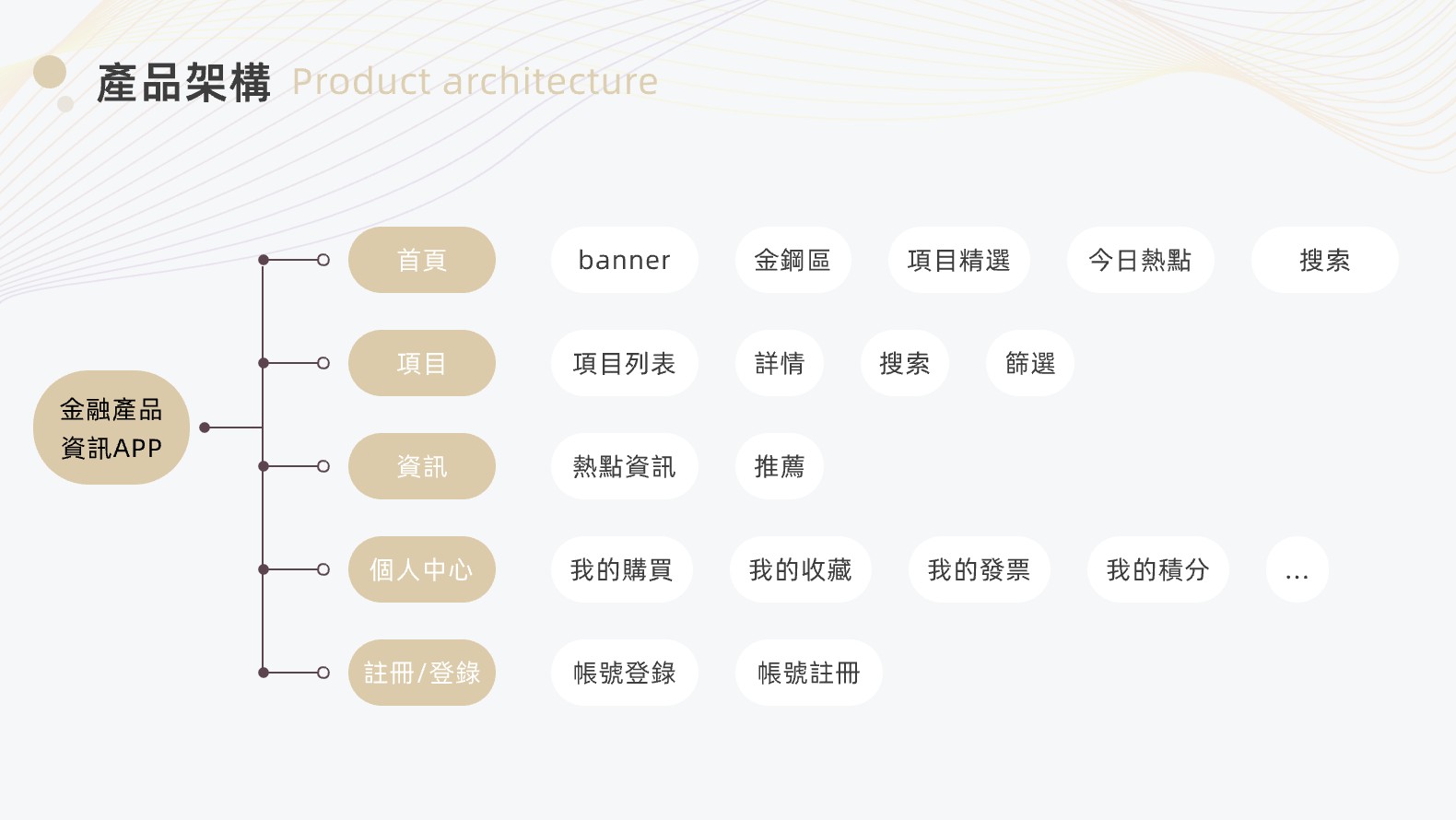 產品架構 Product architecture

金融產品資訊APP

首頁
banner
金鋼區
項目精選
今日熱點
搜索

項目
項目列表
詳情
搜索
篩選

資訊
熱點資訊
推薦

個人中心
我的購買
我的收藏
我的發票
我的積分
...

註冊/登錄
帳號登錄
帳號註冊